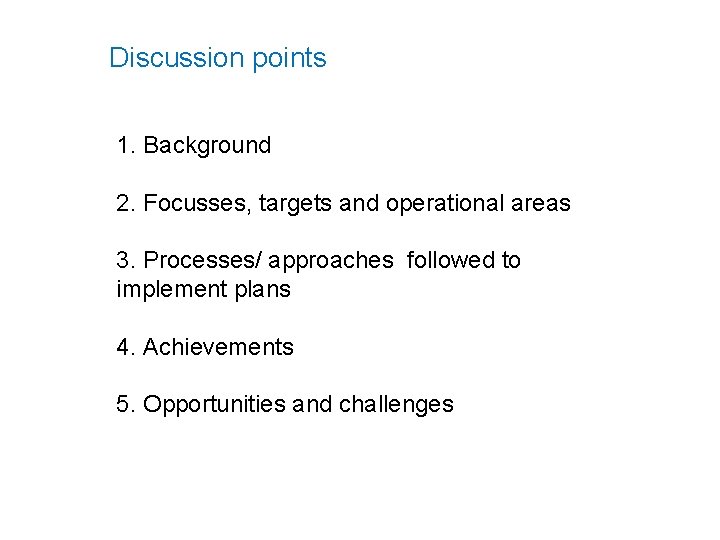 Discussion points

1. Background

2. Focusses, targets and operational areas

3. Processes/ approaches followed to implement plans

4. Achievements

5. Opportunities and challenges